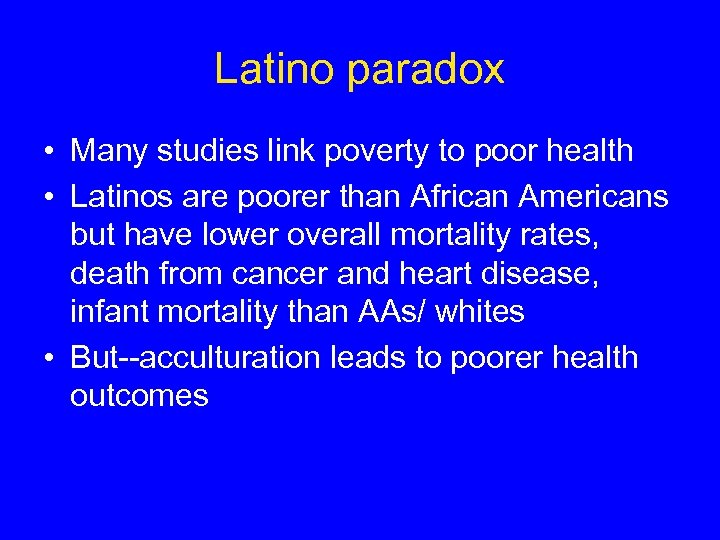 Latino paradox

• Many studies link poverty to poor health
• Latinos are poorer than African Americans but have lower overall mortality rates, death from cancer and heart disease, infant mortality than AAs/ whites
• But--acculturation leads to poorer health outcomes